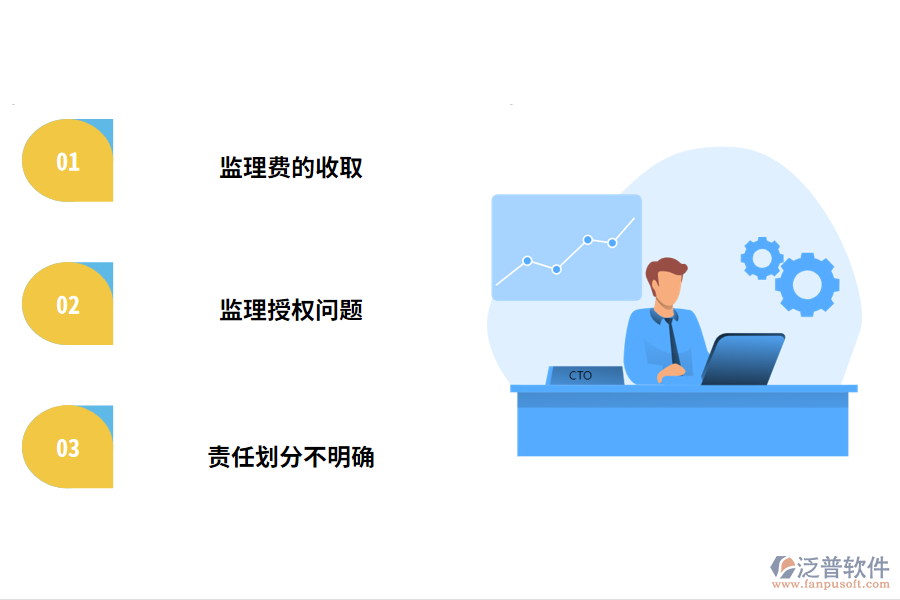 01

监理费的收取

02

监理授权问题

03

责任划分不明确

CTO

泛普软件
www.fanpusoft.com